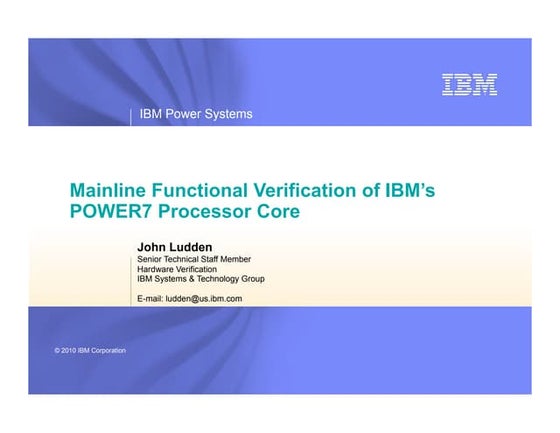 IBM

IBM Power Systems

Mainline Functional Verification of IBM's POWER7 Processor Core

John Ludden
Senior Technical Staff Member
Hardware Verification
IBM Systems & Technology Group

E-mail: ludden@us.ibm.com

© 2010 IBM Corporation